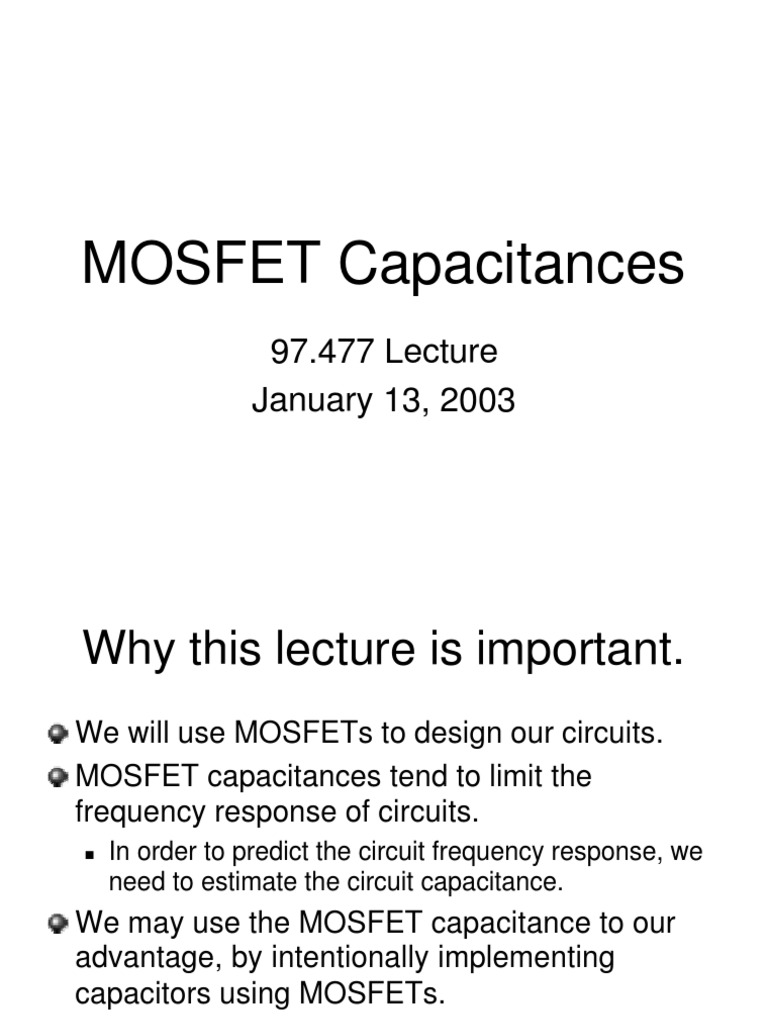 MOSFET Capacitances

97.477 Lecture
January 13, 2003

Why this lecture is important.

We will use MOSFETs to design our circuits.

MOSFET capacitances tend to limit the frequency response of circuits.

In order to predict the circuit frequency response, we need to estimate the circuit capacitance.

We may use the MOSFET capacitance to our advantage, by intentionally implementing capacitors using MOSFETs.